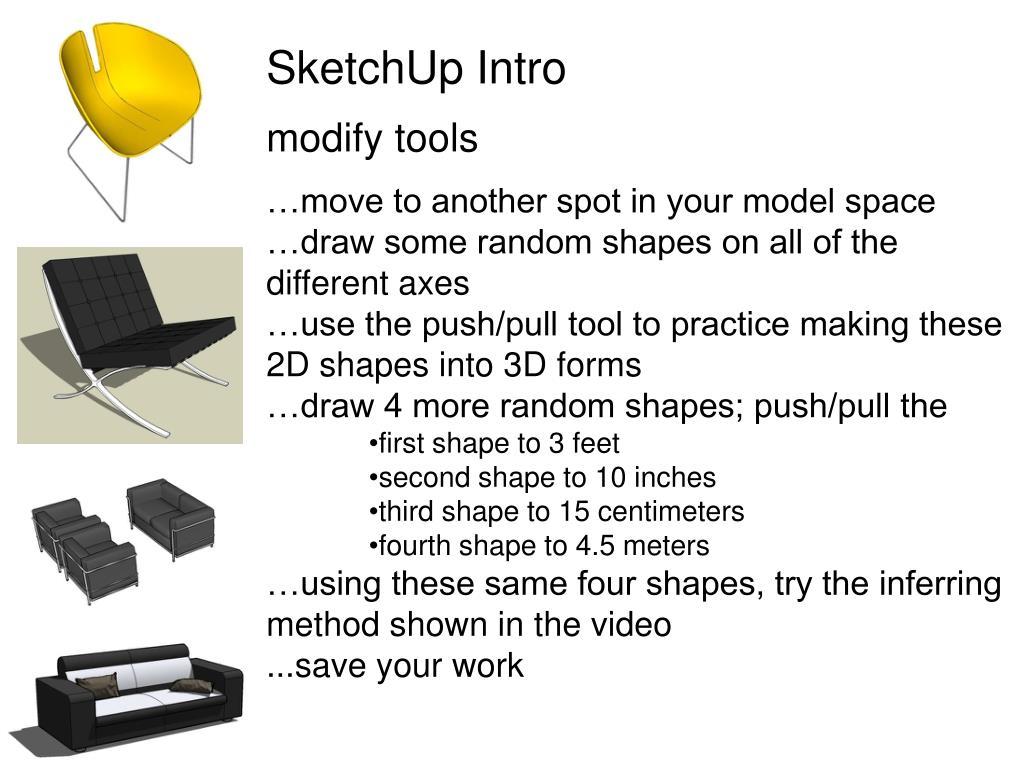 SketchUp Intro

modify tools

…move to another spot in your model space
…draw some random shapes on all of the different axes
…use the push/pull tool to practice making these 2D shapes into 3D forms
…draw 4 more random shapes; push/pull the
•first shape to 3 feet
•second shape to 10 inches
•third shape to 15 centimeters
•fourth shape to 4.5 meters
…using these same four shapes, try the inferring method shown in the video
...save your work